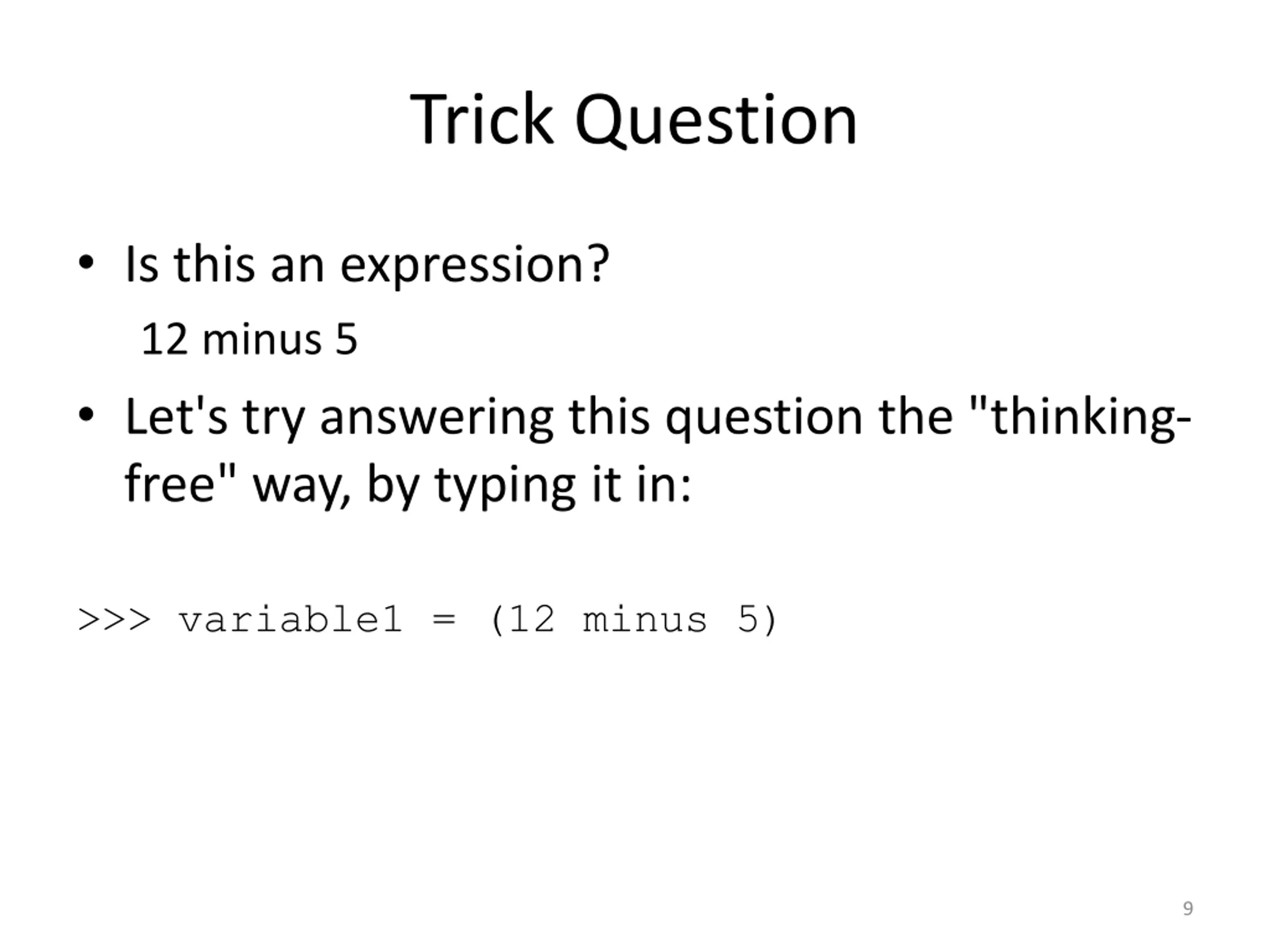 Trick Question

• Is this an expression?

12 minus 5

• Let's try answering this question the "thinking-free" way, by typing it in:

>>> variable1 = (12 minus 5)

9